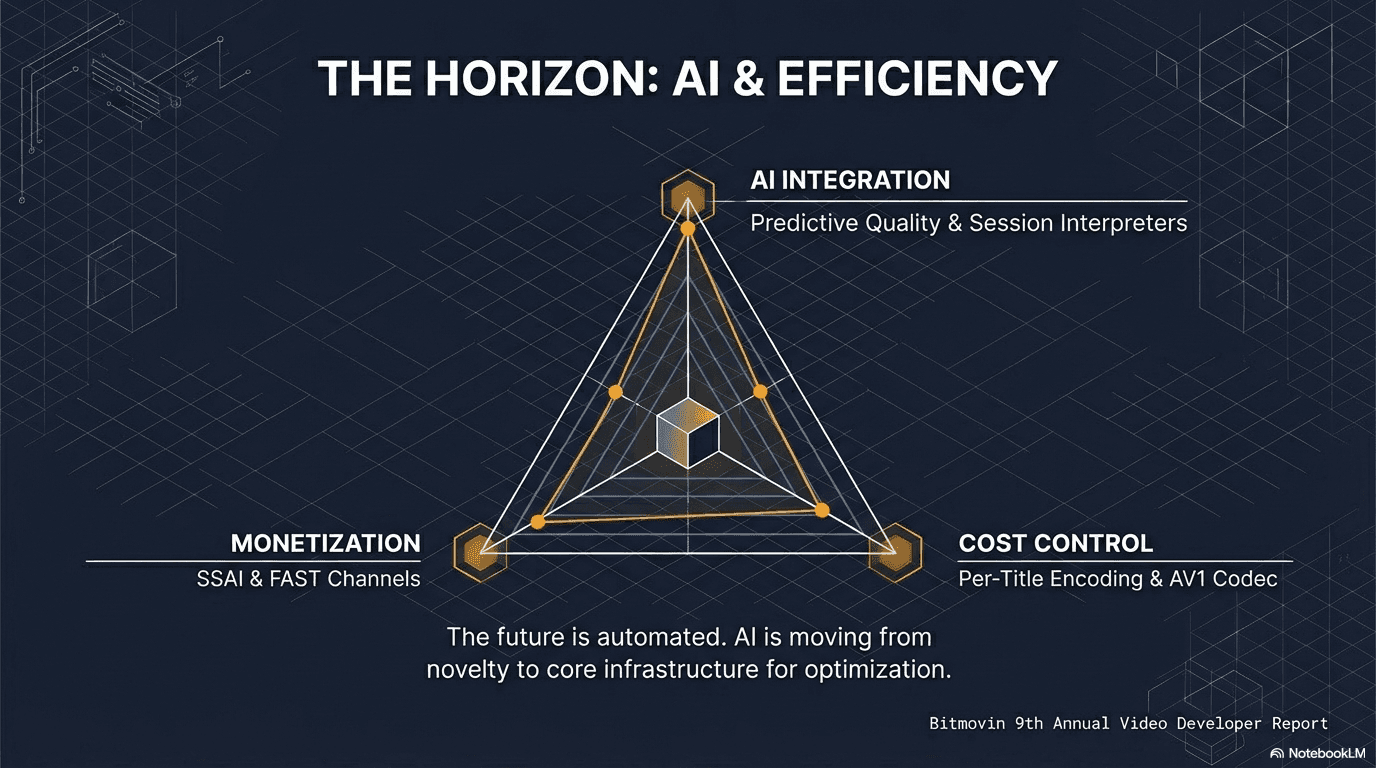 THE HORIZON: AI & EFFICIENCY

AI INTEGRATION
Predictive Quality & Session Interpreters

MONETIZATION
SSAI & FAST Channels

COST CONTROL
Per-Title Encoding & AV1 Codec

The future is automated. AI is moving from novelty to core infrastructure for optimization.

Bitmovin 9th Annual Video Developer Report

NotebookLM